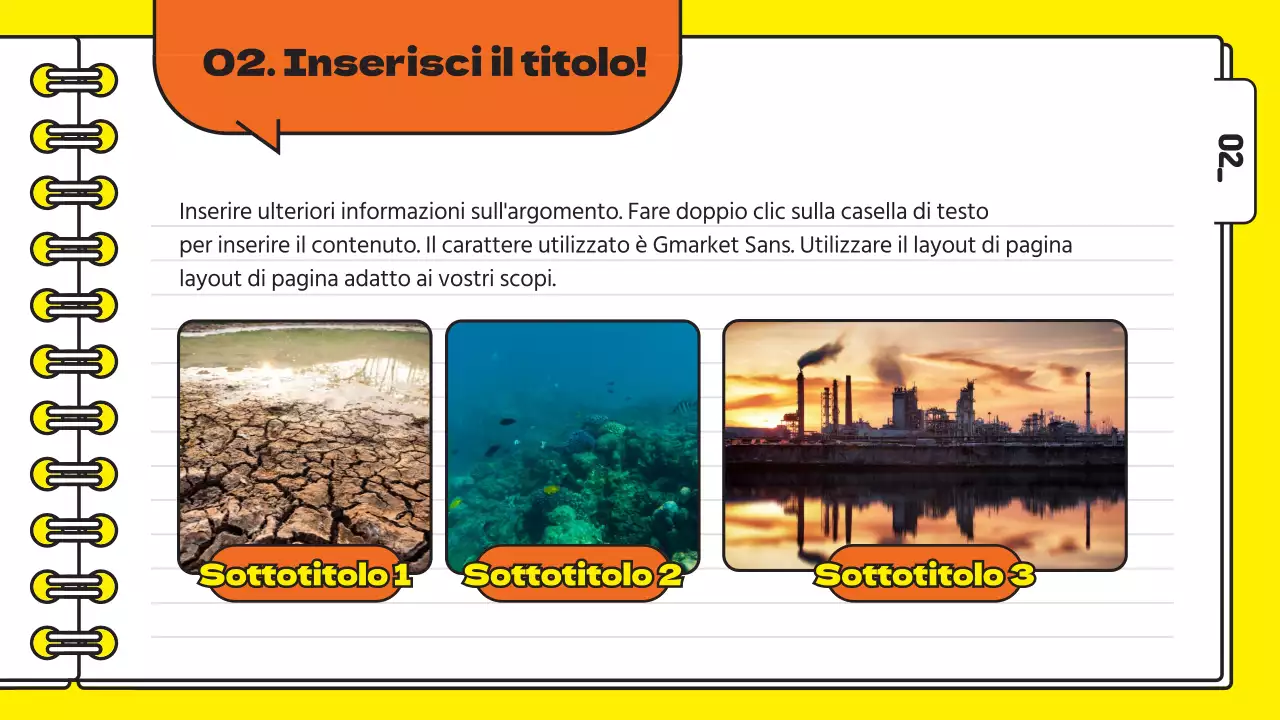 02. Inserisci il titolo!

02_

Inserire ulteriori informazioni sull'argomento. Fare doppio clic sulla casella di testo per inserire il contenuto. Il carattere utilizzato è Gmarket Sans. Utilizzare il layout di pagina layout di pagina adatto ai vostri scopi.

Sottotitolo 1

Sottotitolo 2

Sottotitolo 3